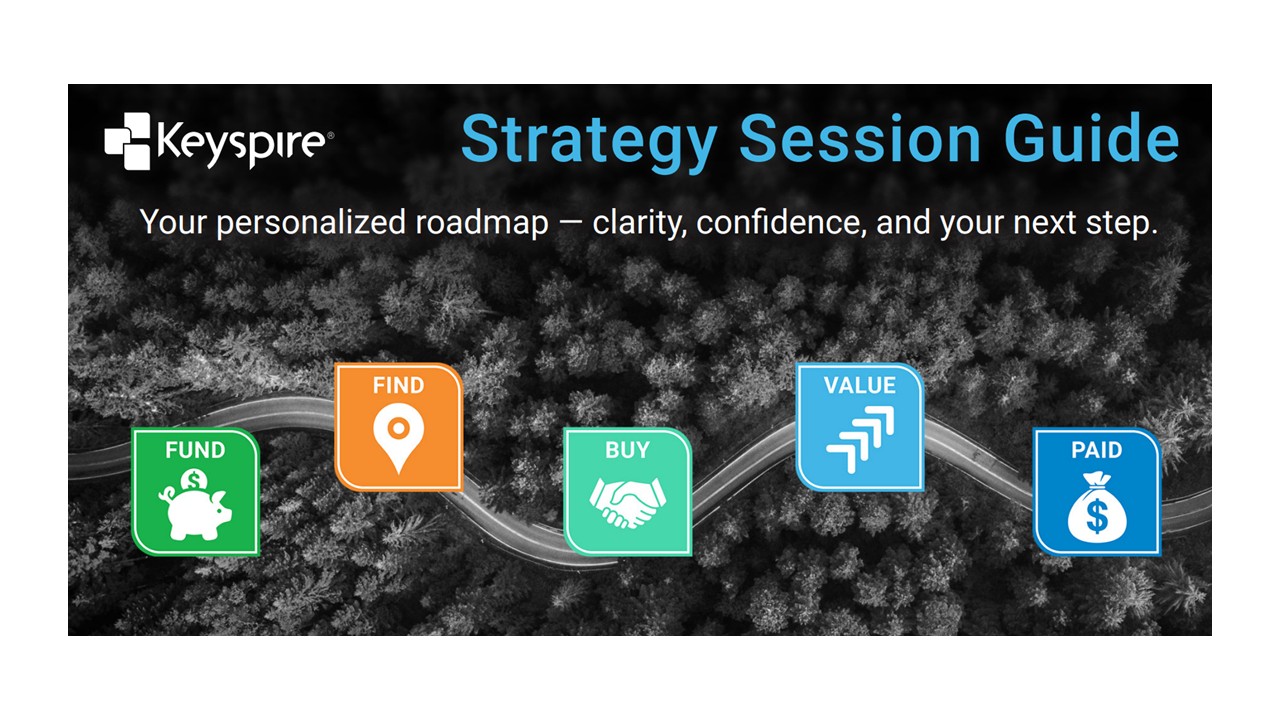 Keyspire®

Strategy Session Guide

Your personalized roadmap — clarity, confidence, and your next step.

FUND

$

FIND

BUY

VALUE

PAID

$